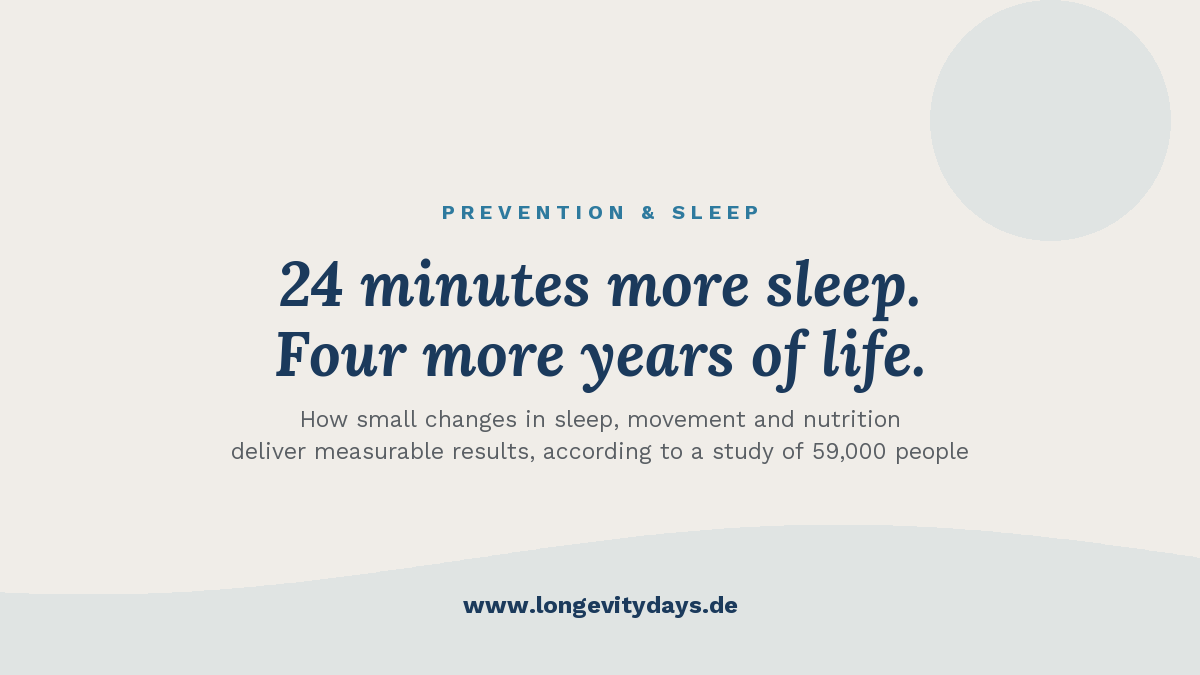 PREVENTION & SLEEP

24 minutes more sleep. Four more years of life.

How small changes in sleep, movement and nutrition deliver measurable results, according to a study of 59,000 people

www.longevitydays.de